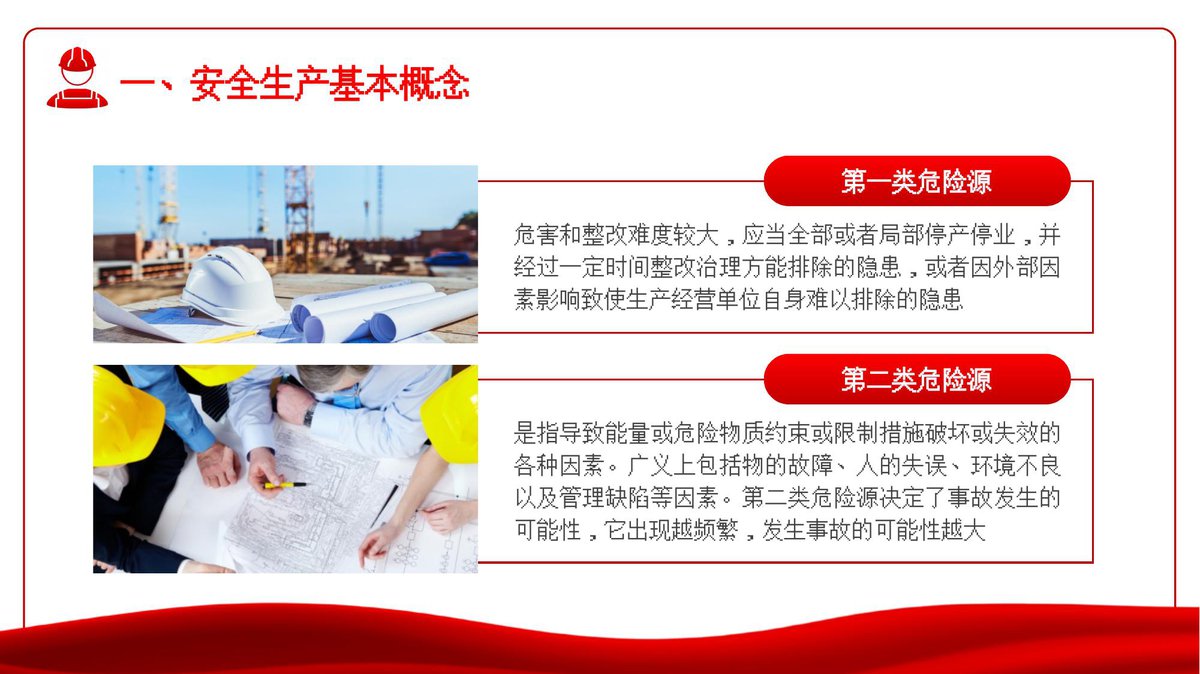 一、安全生产基本概念

第一类危险源

危害和整改难度较大，应当全部或者局部停产停业，并经过一定时间整改治理方能排除的隐患，或者因外部因素影响致使生产经营单位自身难以排除的隐患

第二类危险源

是指导致能量或危险物质约束或限制措施破坏或失效的各种因素。广义上包括物的故障、人的失误、环境不良以及管理缺陷等因素。第二类危险源决定了事故发生的可能性，它出现越频繁，发生事故的可能性越大